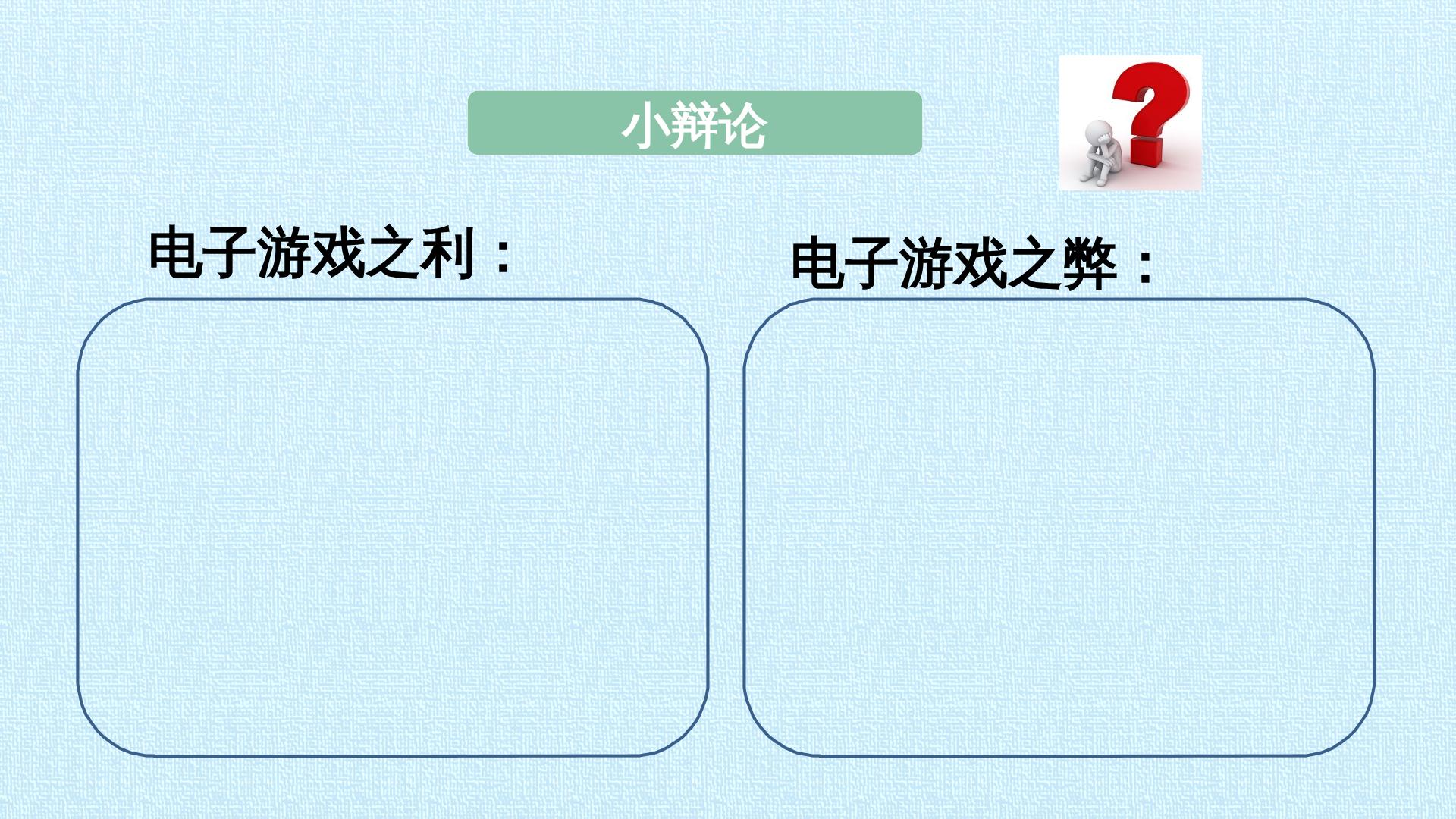 小辩论

电子游戏之利：

电子游戏之弊：